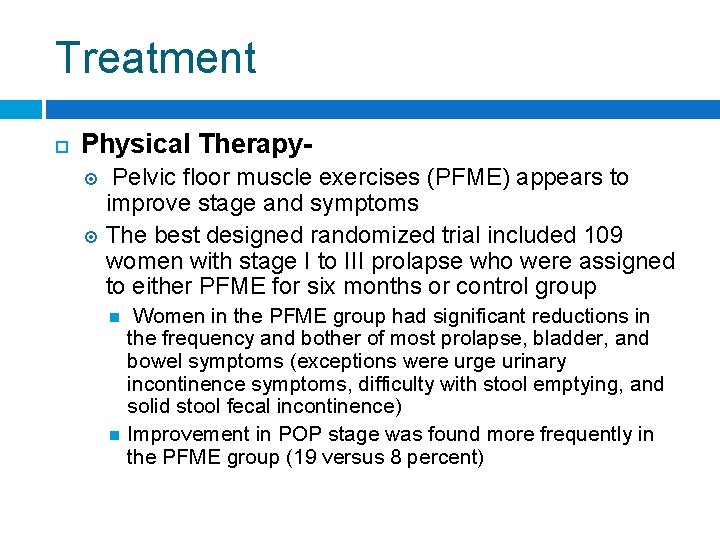 Treatment

Physical Therapy-

Pelvic floor muscle exercises (PFME) appears to improve stage and symptoms

The best designed randomized trial included 109 women with stage I to III prolapse who were assigned to either PFME for six months or control group

Women in the PFME group had significant reductions in the frequency and bother of most prolapse, bladder, and bowel symptoms (exceptions were urge urinary incontinence symptoms, difficulty with stool emptying, and solid stool fecal incontinence)

Improvement in POP stage was found more frequently in the PFME group (19 versus 8 percent)